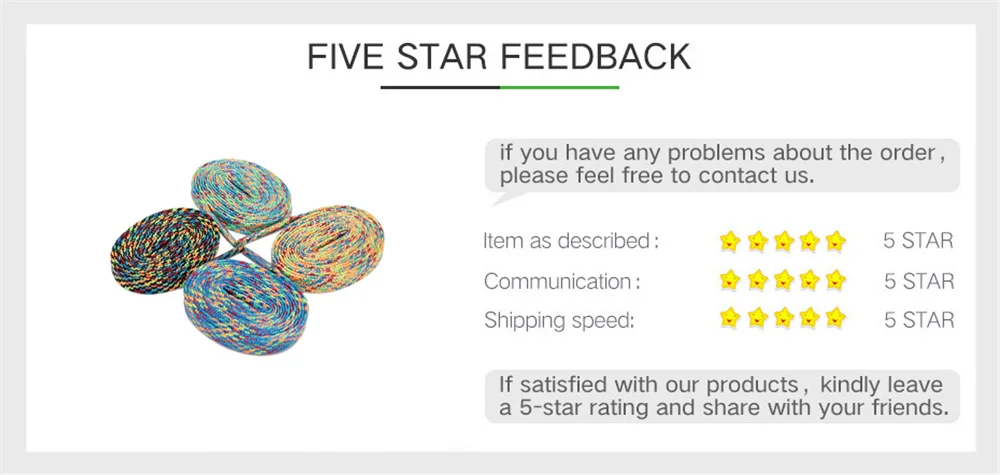 FIVE STAR FEEDBACK

if you have any problems about the order, please feel free to contact us.

Item as described: 5 STAR
Communication: 5 STAR
Shipping speed: 5 STAR

If satisfied with our products, kindly leave a 5-star rating and share with your friends.